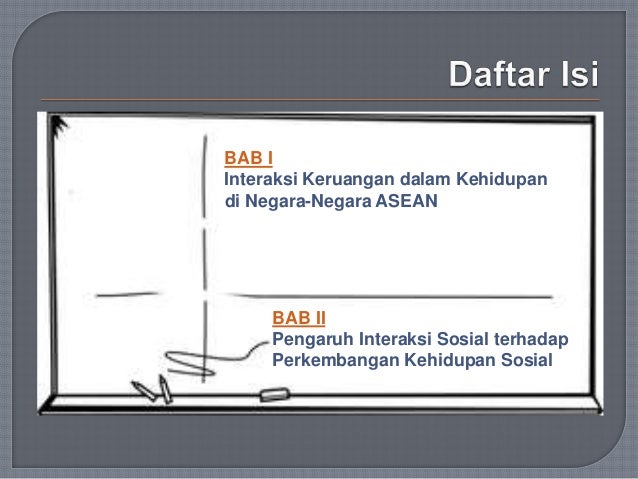 Daftar Isi

BAB I
Interaksi Keruangan dalam Kehidupan di Negara-Negara ASEAN

BAB II
Pengaruh Interaksi Sosial terhadap Perkembangan Kehidupan Sosial